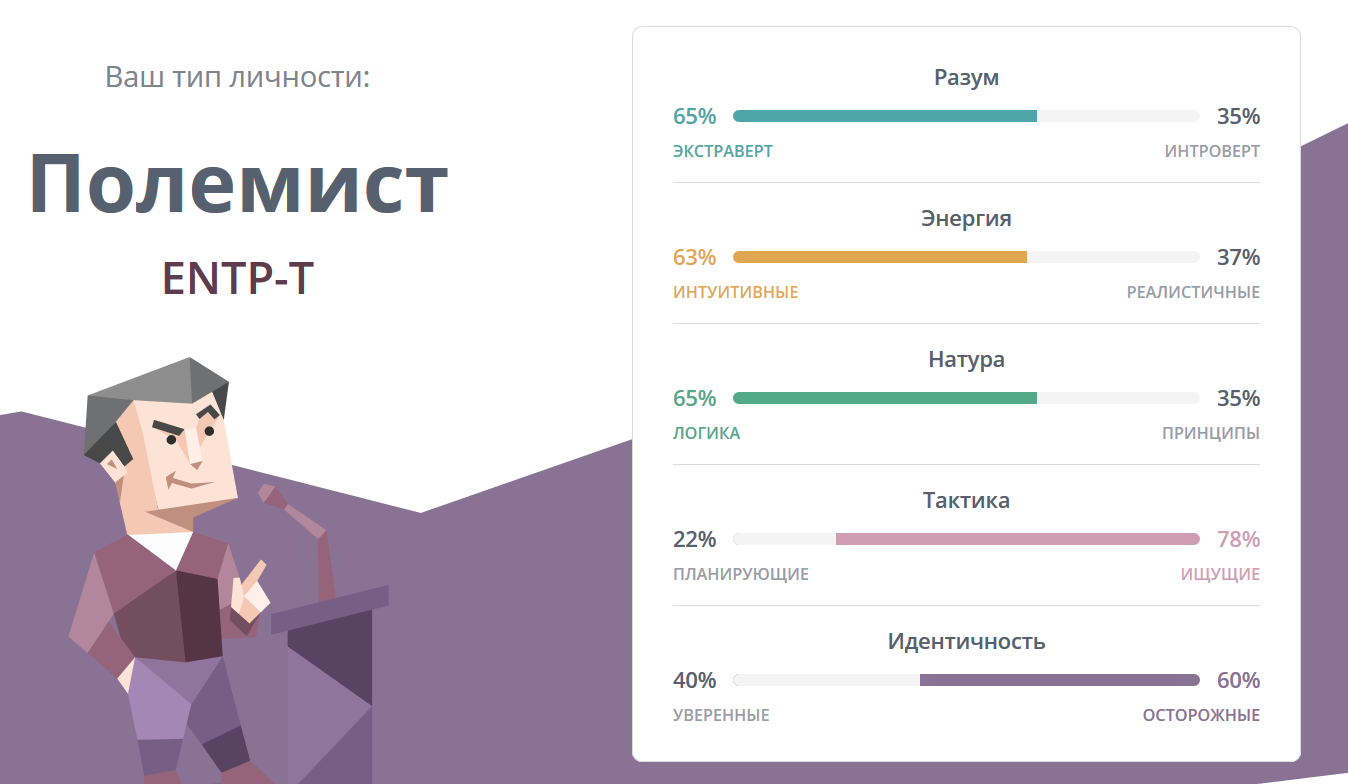 Ваш тип личности:

Полемист

ENTP-T

Разум
65% 35%
ЭКСТРАВЕРТ ИНТРОВЕРТ

Энергия
63% 37%
ИНТУИТИВНЫЕ РЕАЛИСТИЧНЫЕ

Натура
65% 35%
ЛОГИКА ПРИНЦИПЫ

Тактика
22% 78%
ПЛАНИРУЮЩИЕ ИЩУЩИЕ

Идентичность
40% 60%
УВЕРЕННЫЕ ОСТОРОЖНЫЕ